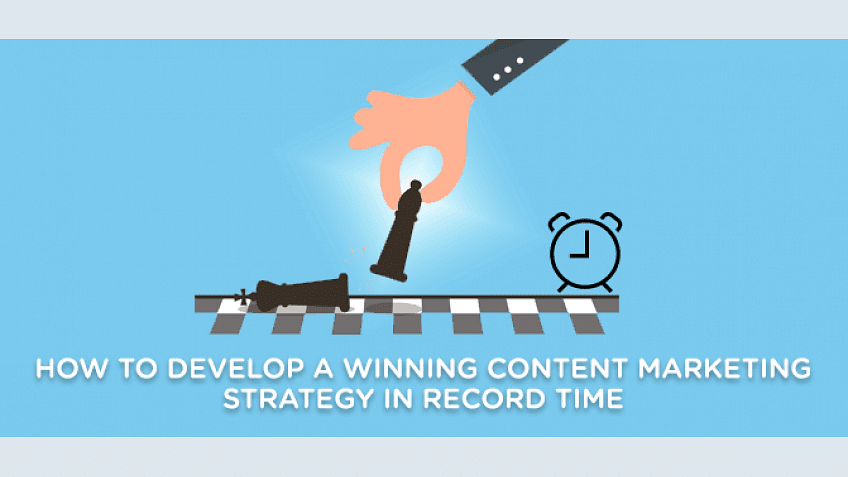 HOW TO DEVELOP A WINNING CONTENT MARKETING STRATEGY IN RECORD TIME